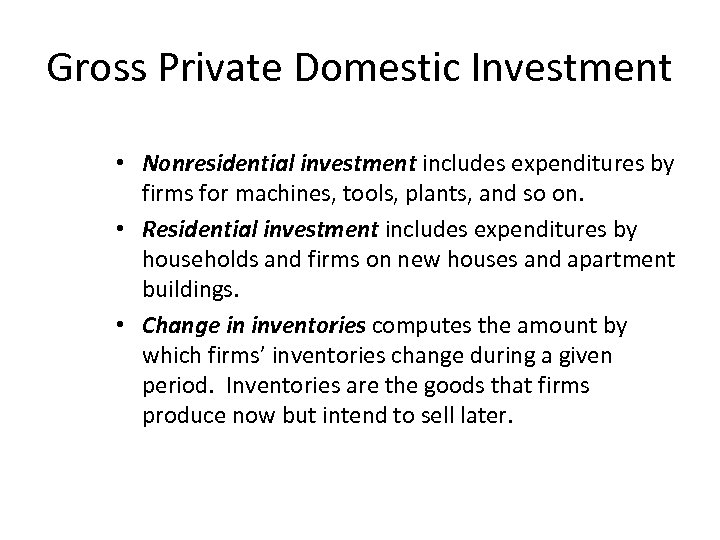 Gross Private Domestic Investment

• Nonresidential investment includes expenditures by firms for machines, tools, plants, and so on.
• Residential investment includes expenditures by households and firms on new houses and apartment buildings.
• Change in inventories computes the amount by which firms' inventories change during a given period. Inventories are the goods that firms produce now but intend to sell later.